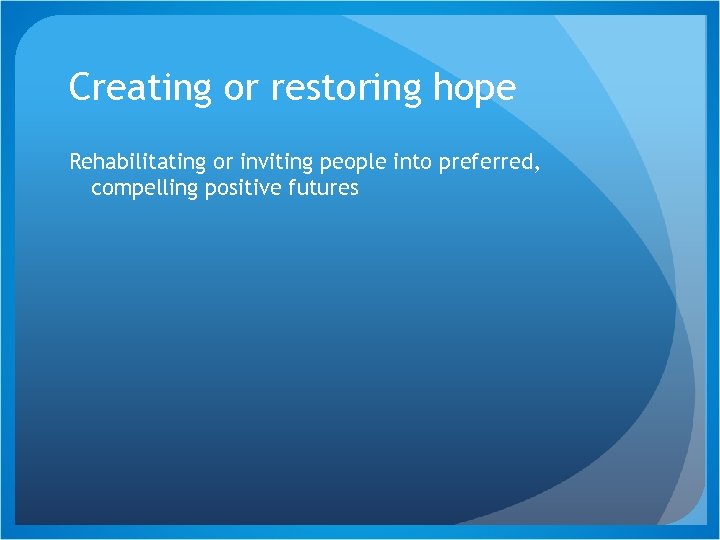 Creating or restoring hope

Rehabilitating or inviting people into preferred, compelling positive futures